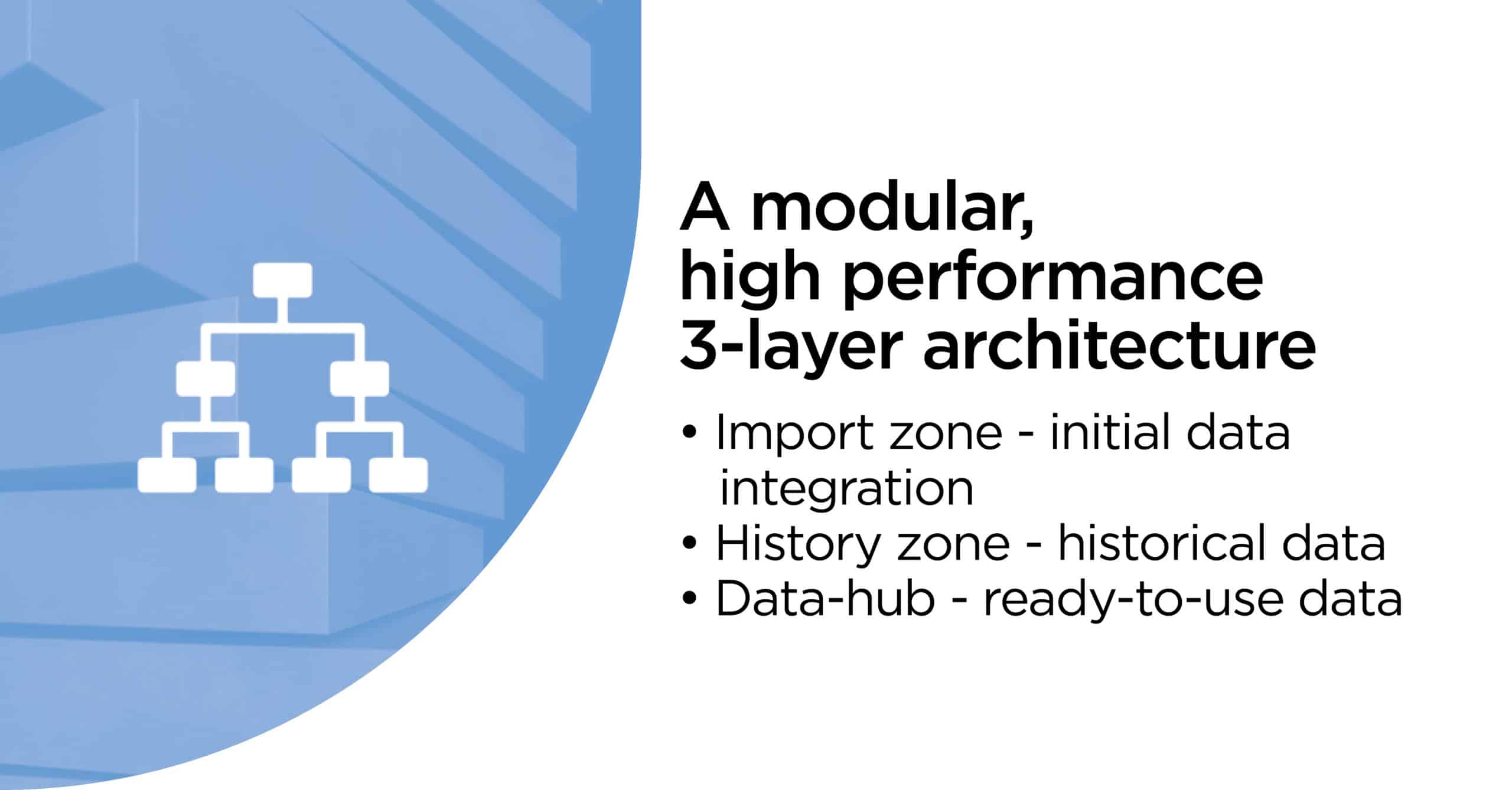 A modular, high performance 3-layer architecture

• Import zone - initial data integration
• History zone - historical data
• Data-hub - ready-to-use data